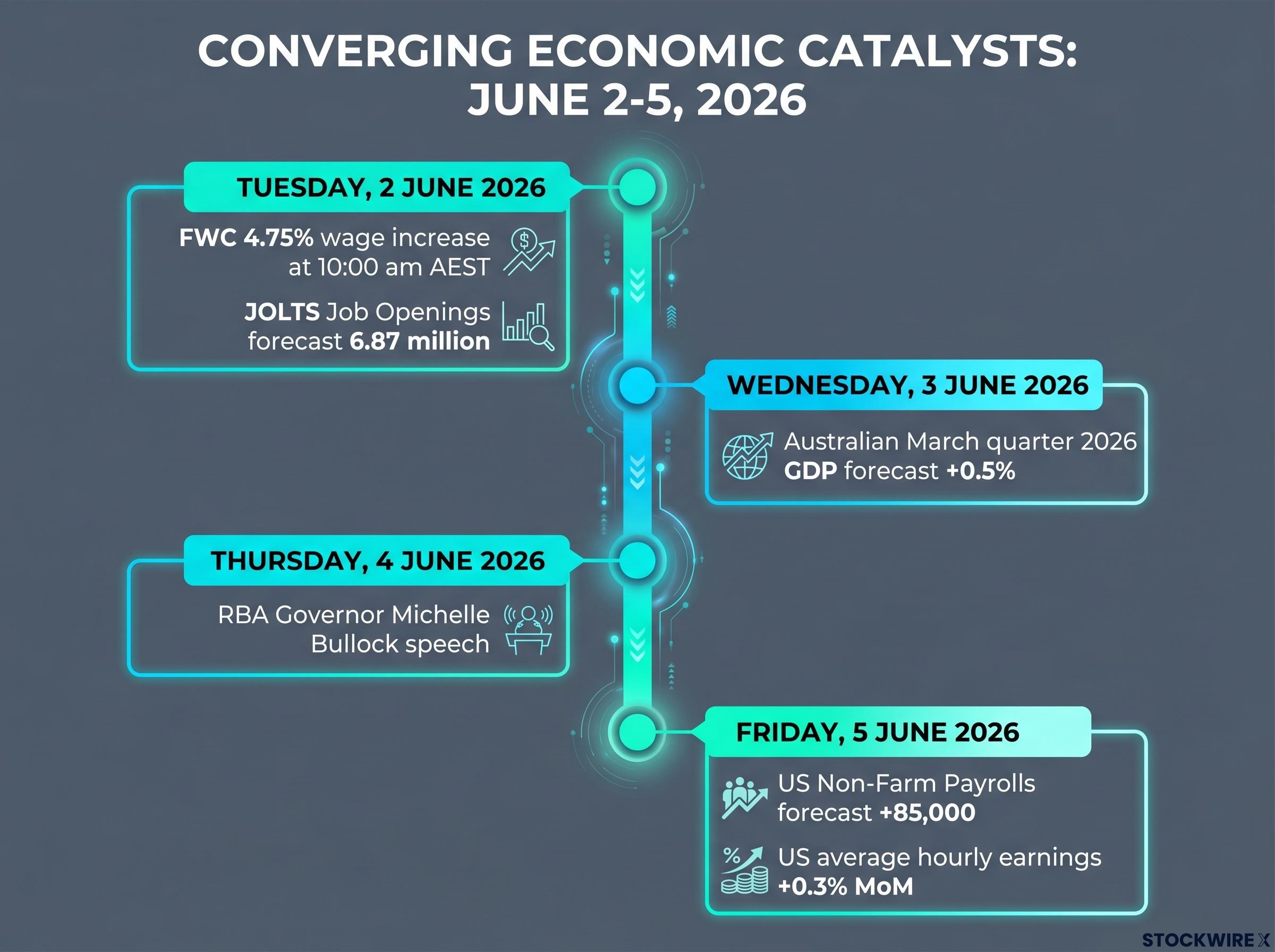 CONVERGING ECONOMIC CATALYSTS: JUNE 2-5, 2026

TUESDAY, 2 JUNE 2026

FWC 4.75% wage increase at 10:00 am AEST

JOLTS Job Openings forecast 6.87 million

WEDNESDAY, 3 JUNE 2026

Australian March quarter 2026 GDP forecast +0.5%

THURSDAY, 4 JUNE 2026

RBA Governor Michelle Bullock speech

FRIDAY, 5 JUNE 2026

US Non-Farm Payrolls forecast +85,000

US average hourly earnings +0.3% MoM

STOCKWIRE X